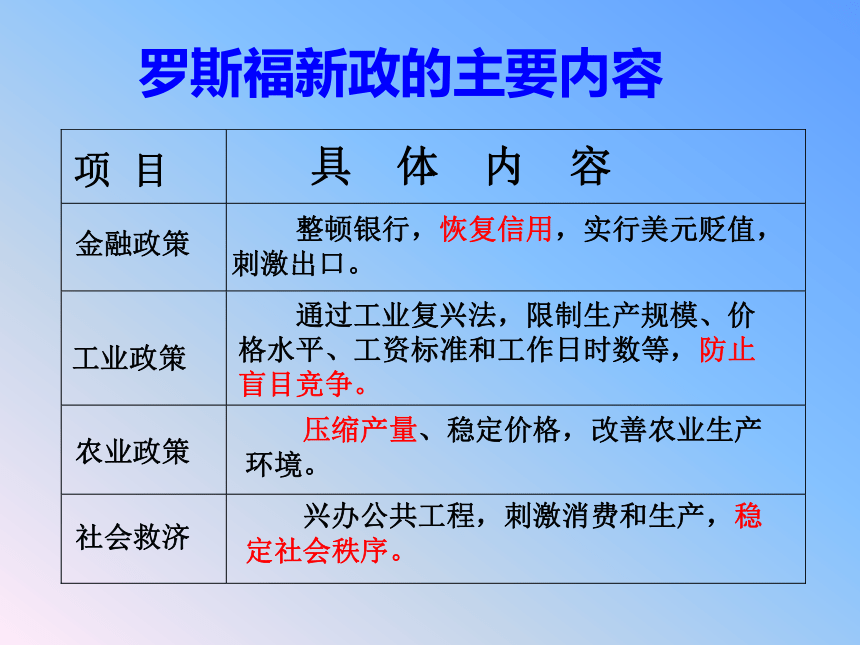 罗斯福新政的主要内容

| 项 目 | 具 体 内 容 |
|---|---|
| 金融政策 | 整顿银行，恢复信用，实行美元贬值，刺激出口。 |
| 工业政策 | 通过工业复兴法，限制生产规模、价格水平、工资标准和工作日时数等，防止盲目竞争。 |
| 农业政策 | 压缩产量、稳定价格，改善农业生产环境。 |
| 社会救济 | 兴办公共工程，刺激消费和生产，稳定社会秩序。 |